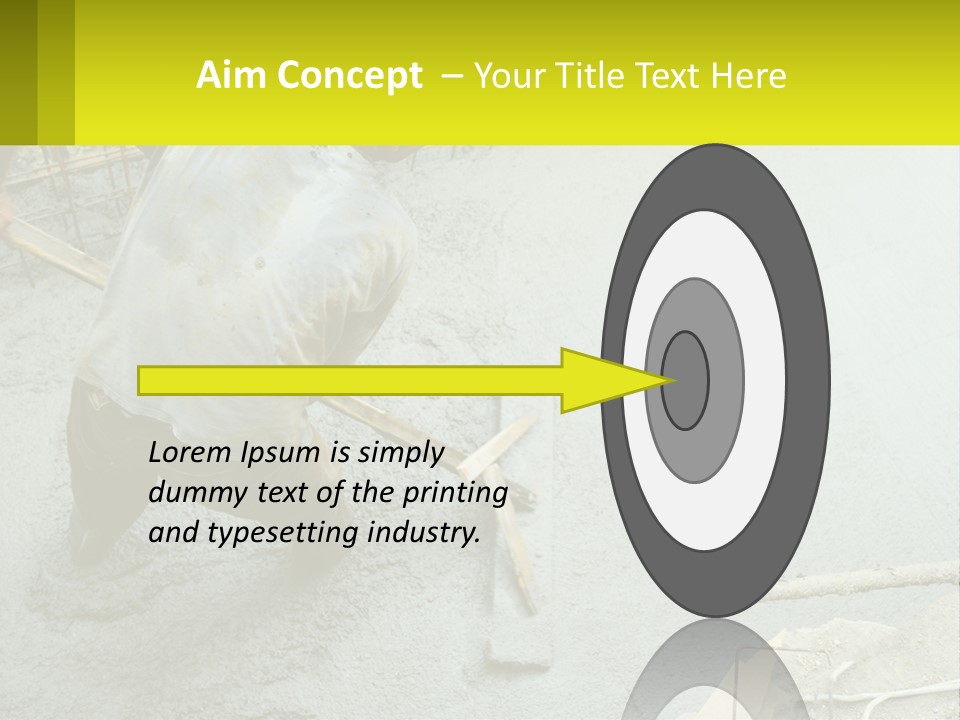 Aim Concept – Your Title Text Here

Lorem Ipsum is simply dummy text of the printing and typesetting industry.